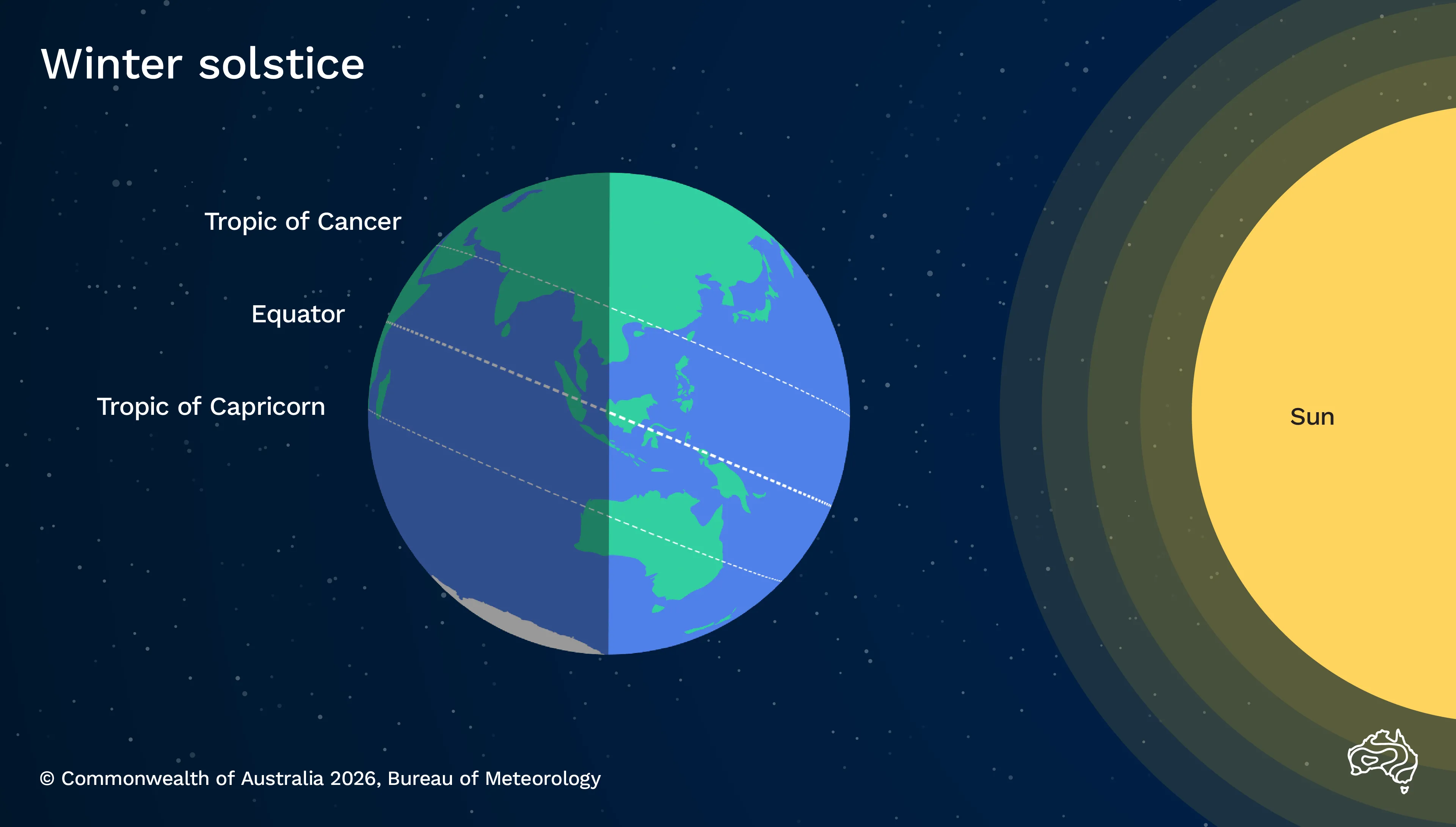 Winter solstice

Tropic of Cancer

Equator

Tropic of Capricorn

Sun

© Commonwealth of Australia 2026, Bureau of Meteorology